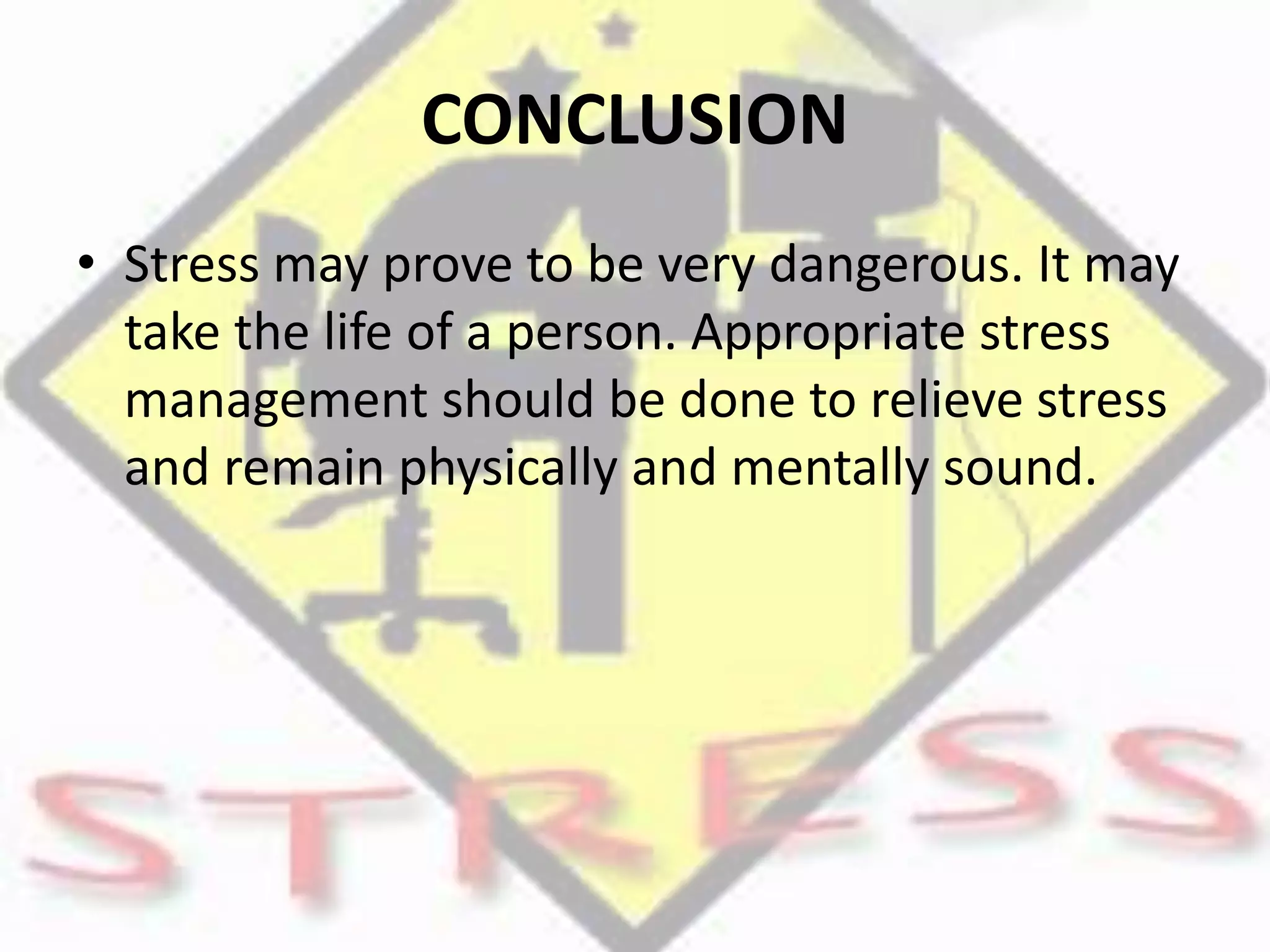 CONCLUSION

• Stress may prove to be very dangerous. It may take the life of a person. Appropriate stress management should be done to relieve stress and remain physically and mentally sound.

STRESS